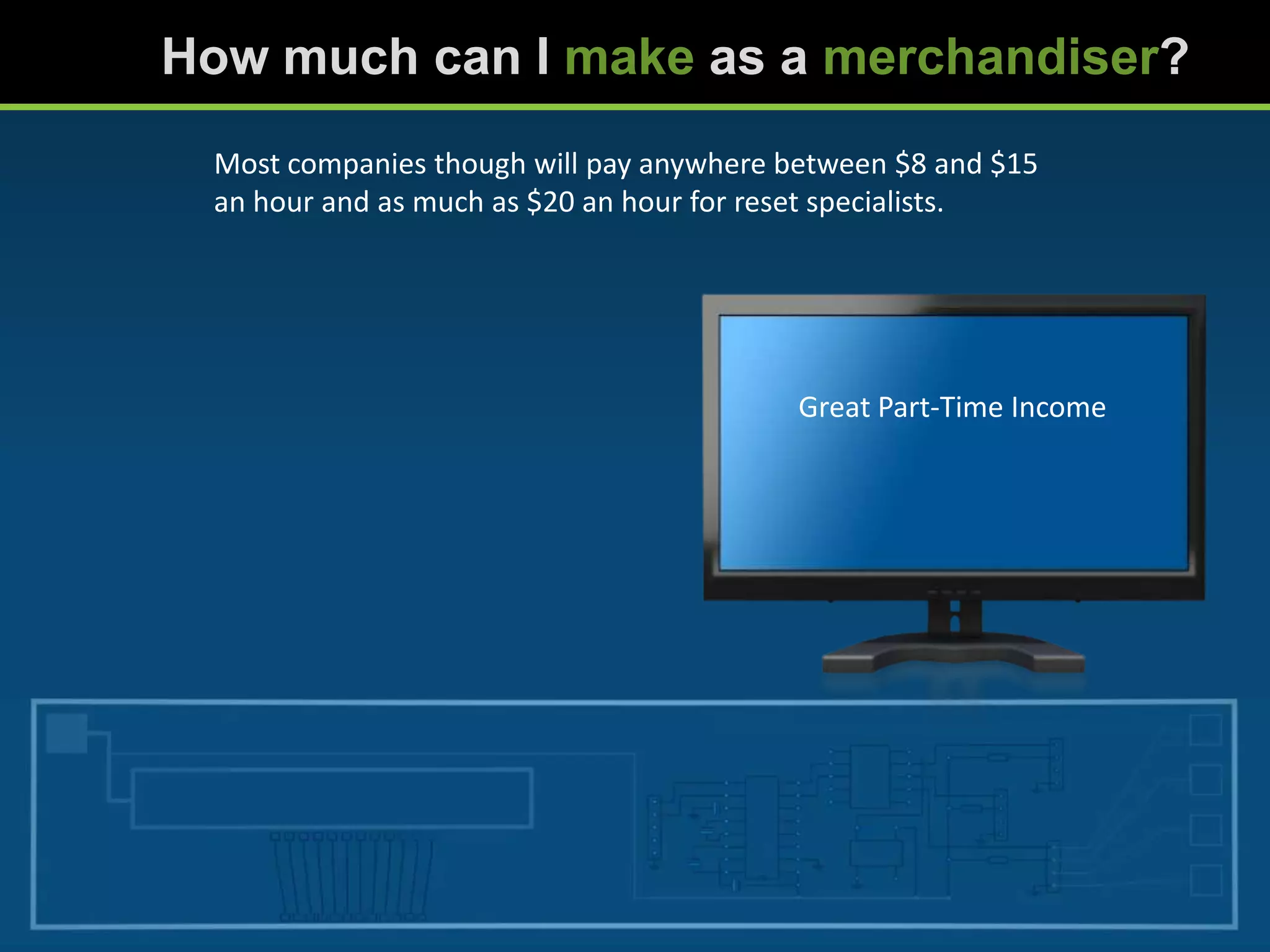 How much can I make as a merchandiser?

Most companies though will pay anywhere between \$8 and \$15 an hour and as much as \$20 an hour for reset specialists.

Great Part-Time Income